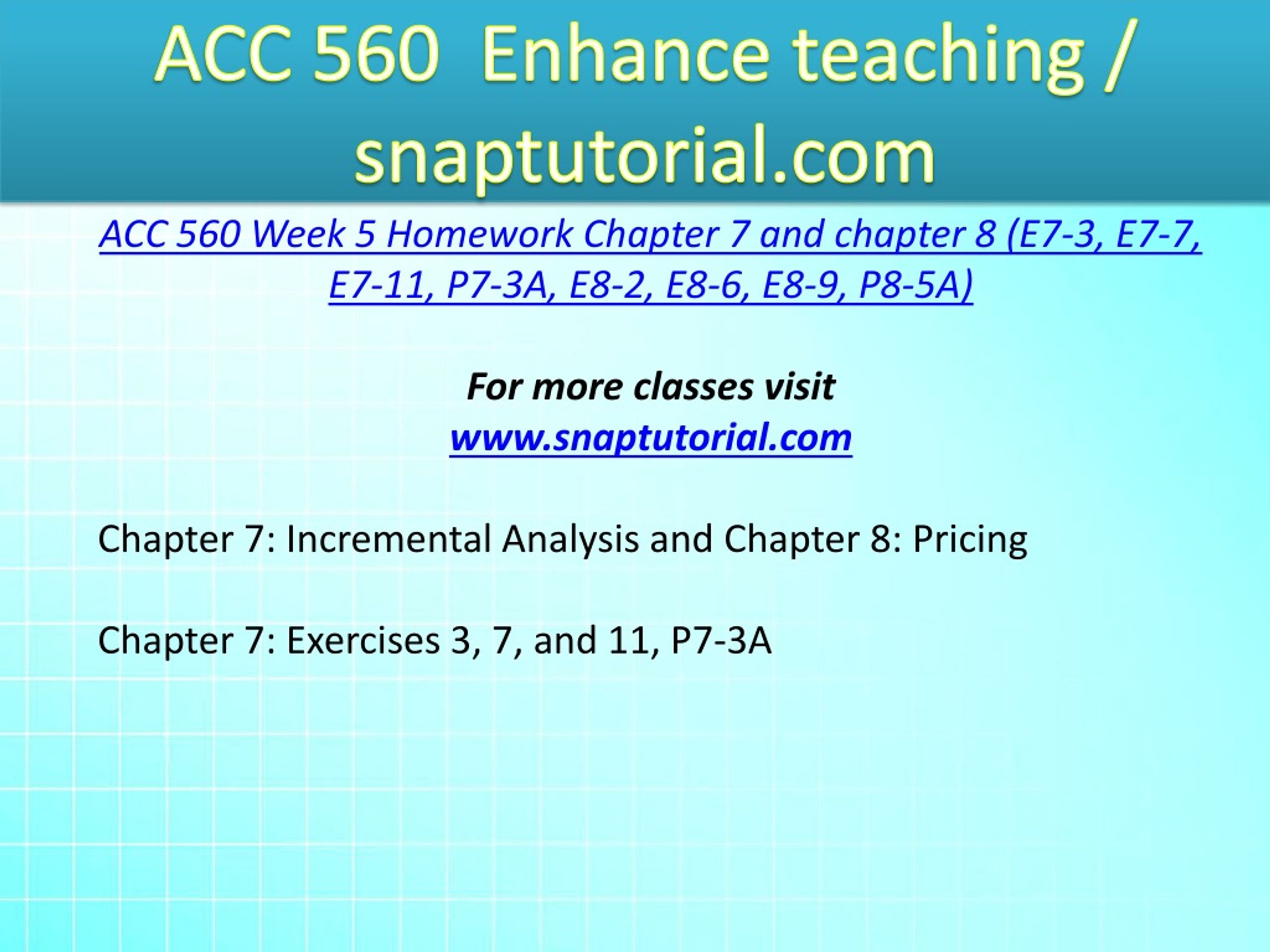 ACC 560 Enhance teaching / snaptutorial.com

ACC 560 Week 5 Homework Chapter 7 and chapter 8 (E7-3, E7-7, E7-11, P7-3A, E8-2, E8-6, E8-9, P8-5A)

For more classes visit
www.snaptutorial.com

Chapter 7: Incremental Analysis and Chapter 8: Pricing

Chapter 7: Exercises 3, 7, and 11, P7-3A